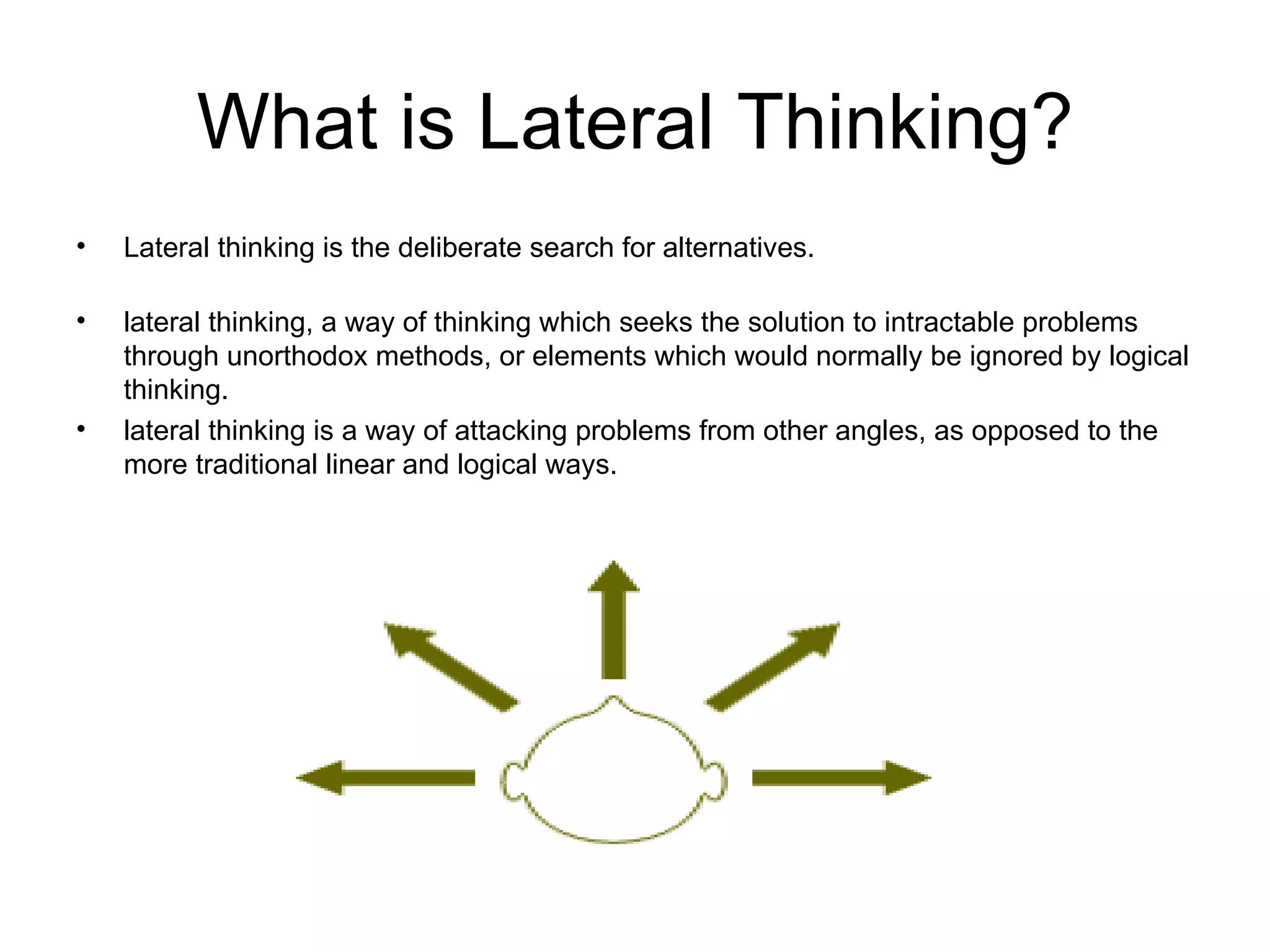 What is Lateral Thinking?

• Lateral thinking is the deliberate search for alternatives.

• lateral thinking, a way of thinking which seeks the solution to intractable problems through unorthodox methods, or elements which would normally be ignored by logical thinking.

• lateral thinking is a way of attacking problems from other angles, as opposed to the more traditional linear and logical ways.